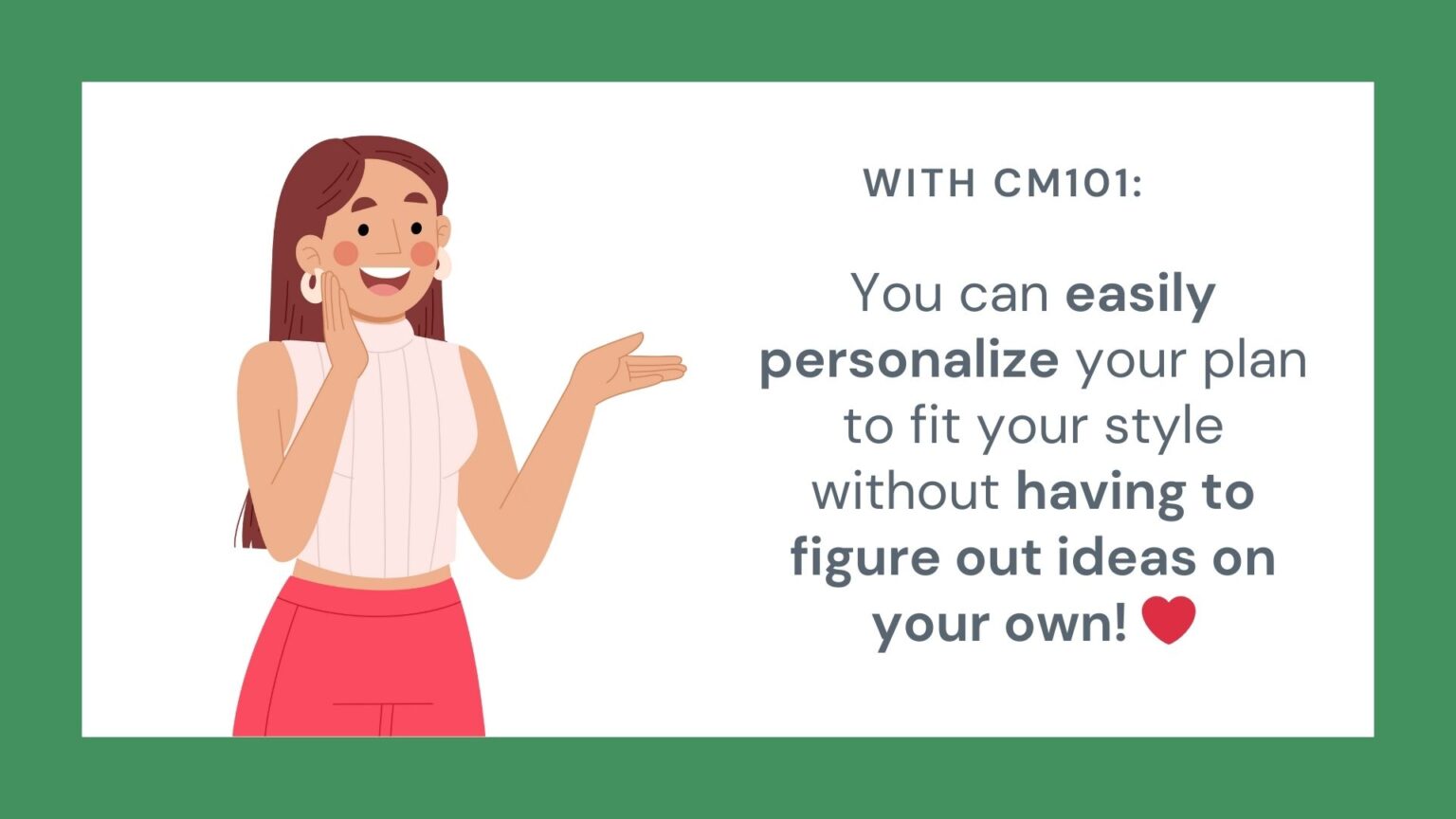 WITH CM101:

You can easily personalize your plan to fit your style without having to figure out ideas on your own! ❤